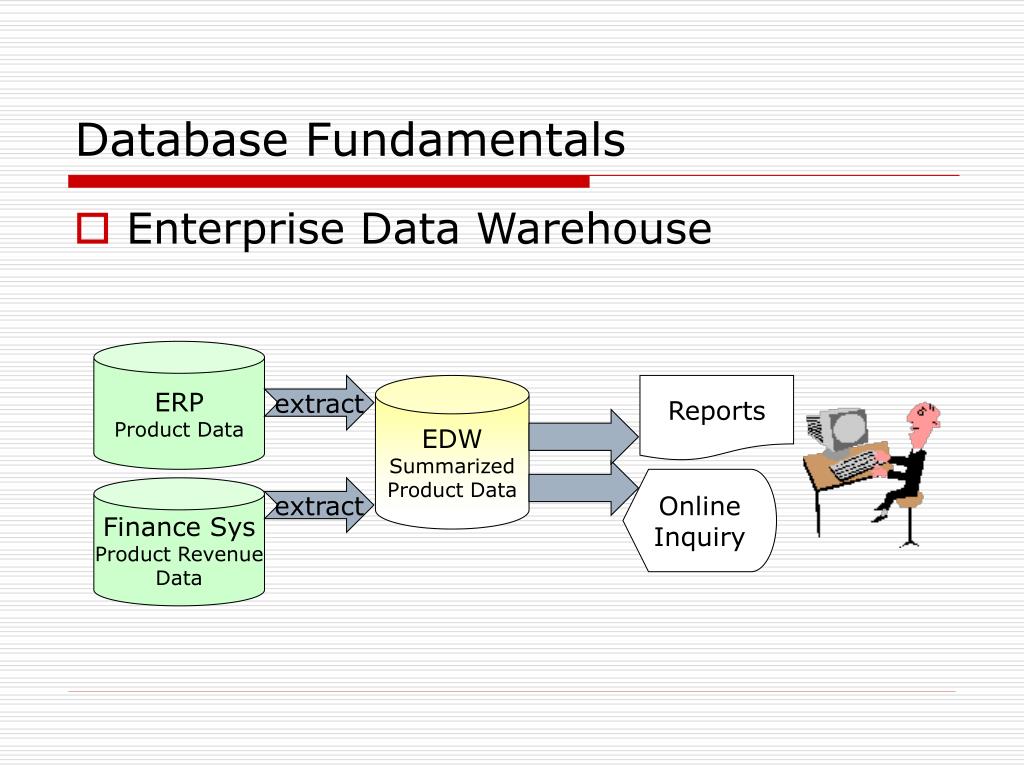 Database Fundamentals

Enterprise Data Warehouse

ERP
Product Data

extract

Finance Sys
Product Revenue Data

extract

EDW
Summarized Product Data

Reports

Online Inquiry